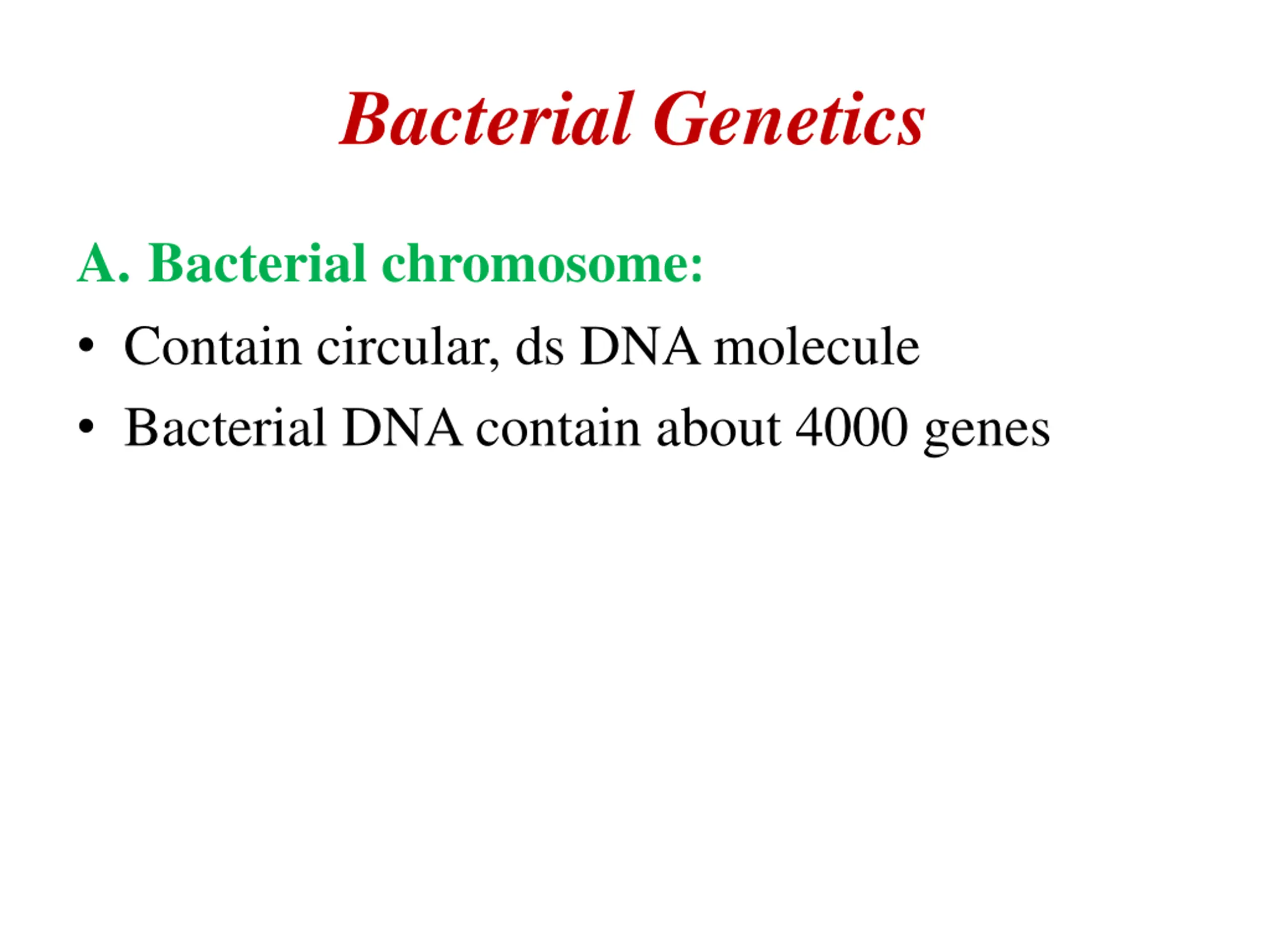 Bacterial Genetics

A. Bacterial chromosome:

• Contain circular, ds DNA molecule
• Bacterial DNA contain about 4000 genes